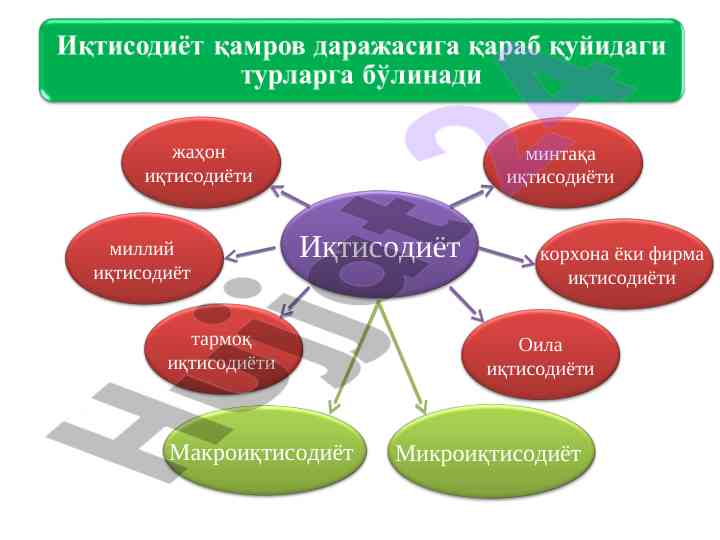 Иқтисодиёт қамров даражасига қараб қуйидаги турларга бўлинади

жаҳон иқтисодиёти

минтақа иқтисодиёти

миллий иқтисодиёт

Иқтисодиёт

корхона ёки фирма иқтисодиёти

тармоқ иқтисодиёти

Оила иқтисодиёти

Макроиқтисодиёт

Микроиқтисодиёт

Hujjat24